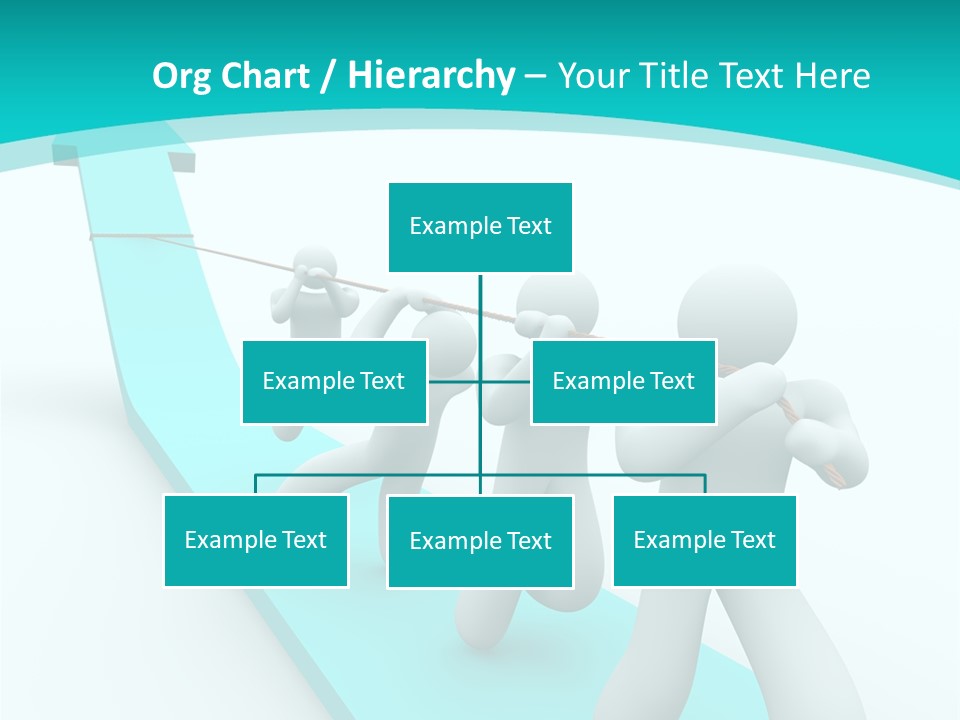 Org Chart / Hierarchy – Your Title Text Here

Example Text

Example Text

Example Text

Example Text

Example Text

Example Text